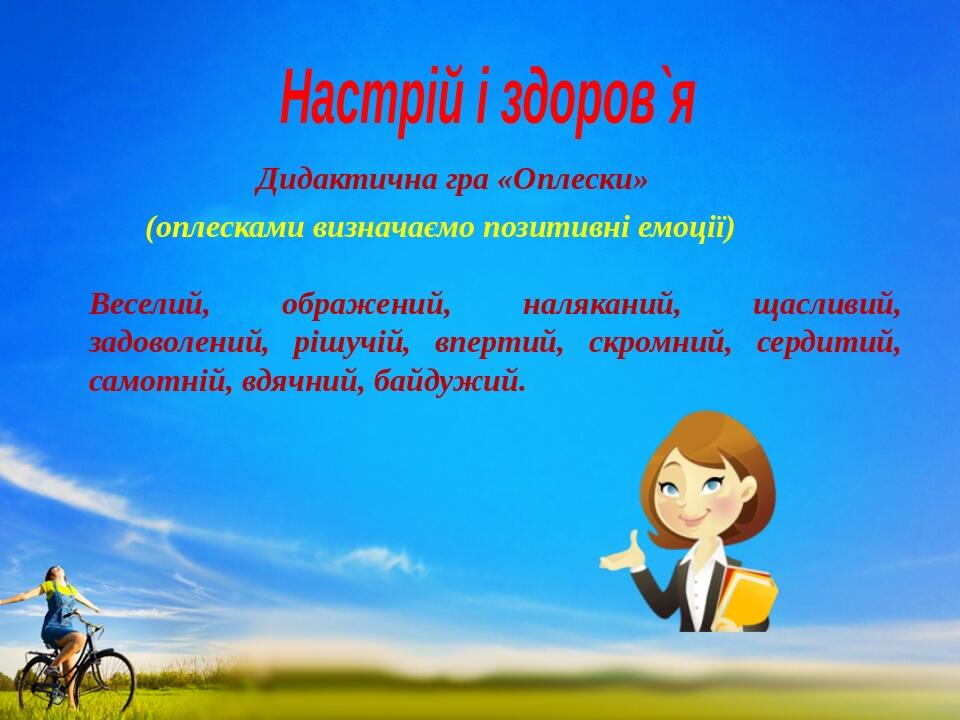 Настрій і здоров`я

Дидактична гра «Оплески»

(оплесками визначаємо позитивні емоції)

Веселий, ображений, наляканий, щасливий, задоволений, рішучій, впертий, скромний, сердитий, самотній, вдячний, байдужий.